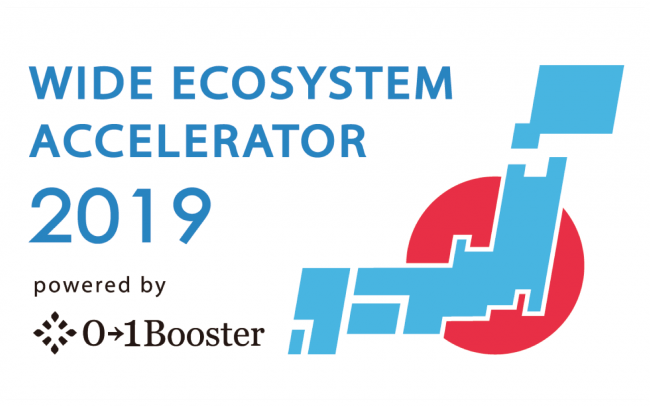 WIDE ECOSYSTEM ACCELERATOR 2019

powered by

0→1Booster